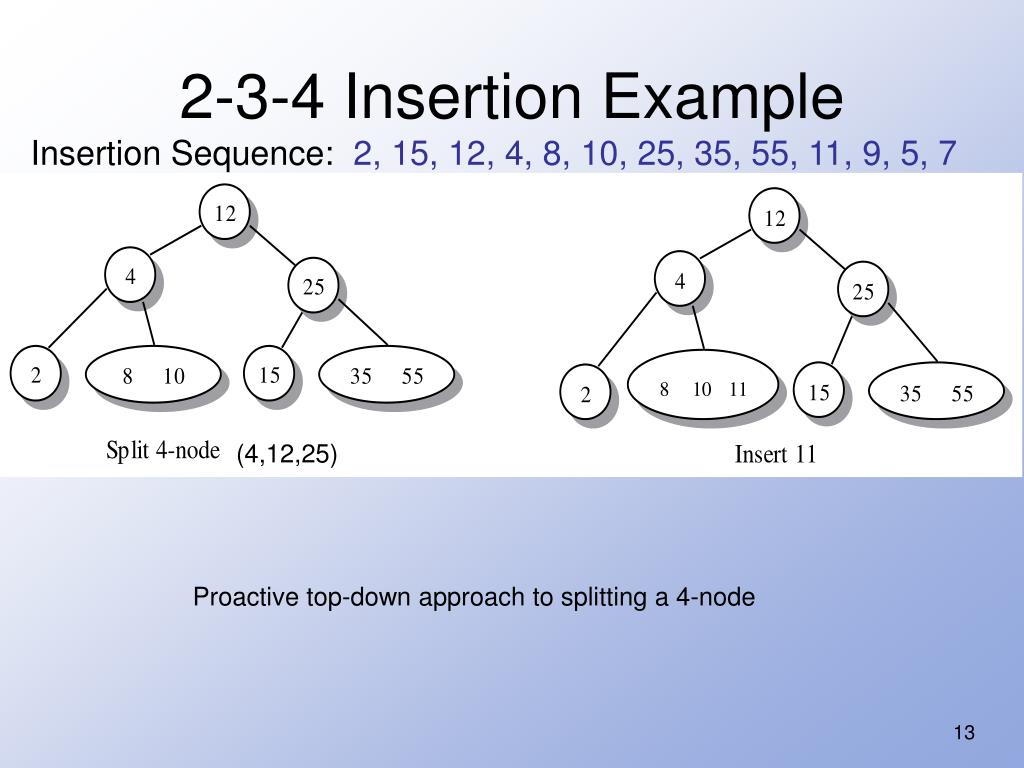 2-3-4 Insertion Example

Insertion Sequence: 2, 15, 12, 4, 8, 10, 25, 35, 55, 11, 9, 5, 7

12
4
25
2
8 10
15
35 55
Split 4-node (4,12,25)

12
4
25
2
8 10 11
15
35 55
Insert 11

Proactive top-down approach to splitting a 4-node

13